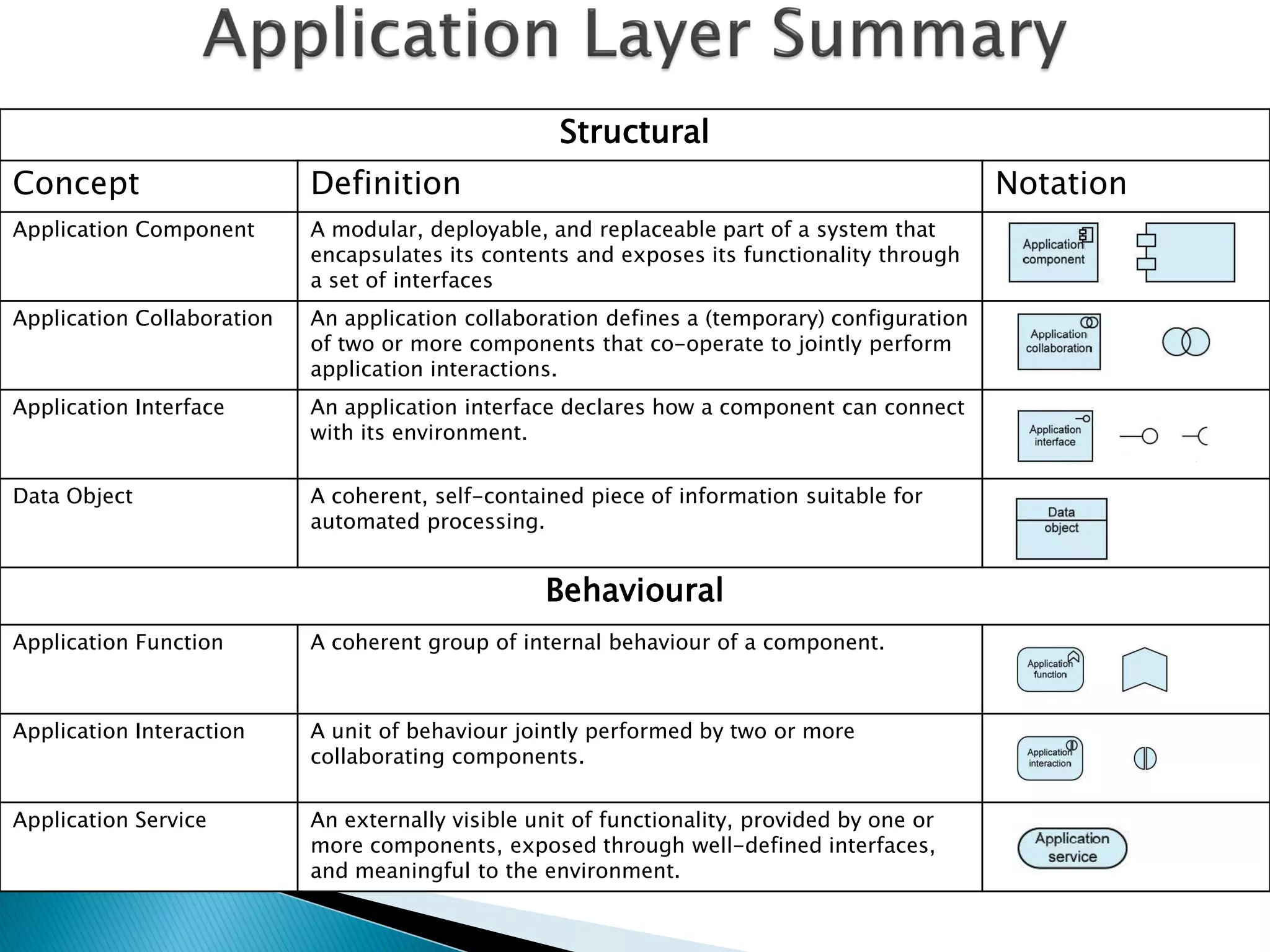 Application Layer Summary

| Structural | | |
|---|---|---|
| Concept | Definition | Notation |
| Application Component | A modular, deployable, and replaceable part of a system that encapsulates its contents and exposes its functionality through a set of interfaces | Application component |
| Application Collaboration | An application collaboration defines a (temporary) configuration of two or more components that co-operate to jointly perform application interactions. | Application collaboration |
| Application Interface | An application interface declares how a component can connect with its environment. | Application interface |
| Data Object | A coherent, self-contained piece of information suitable for automated processing. | Data object |
| Behavioural | | |
| Application Function | A coherent group of internal behaviour of a component. | Application function |
| Application Interaction | A unit of behaviour jointly performed by two or more collaborating components. | Application interaction |
| Application Service | An externally visible unit of functionality, provided by one or more components, exposed through well-defined interfaces, and meaningful to the environment. | Application service |